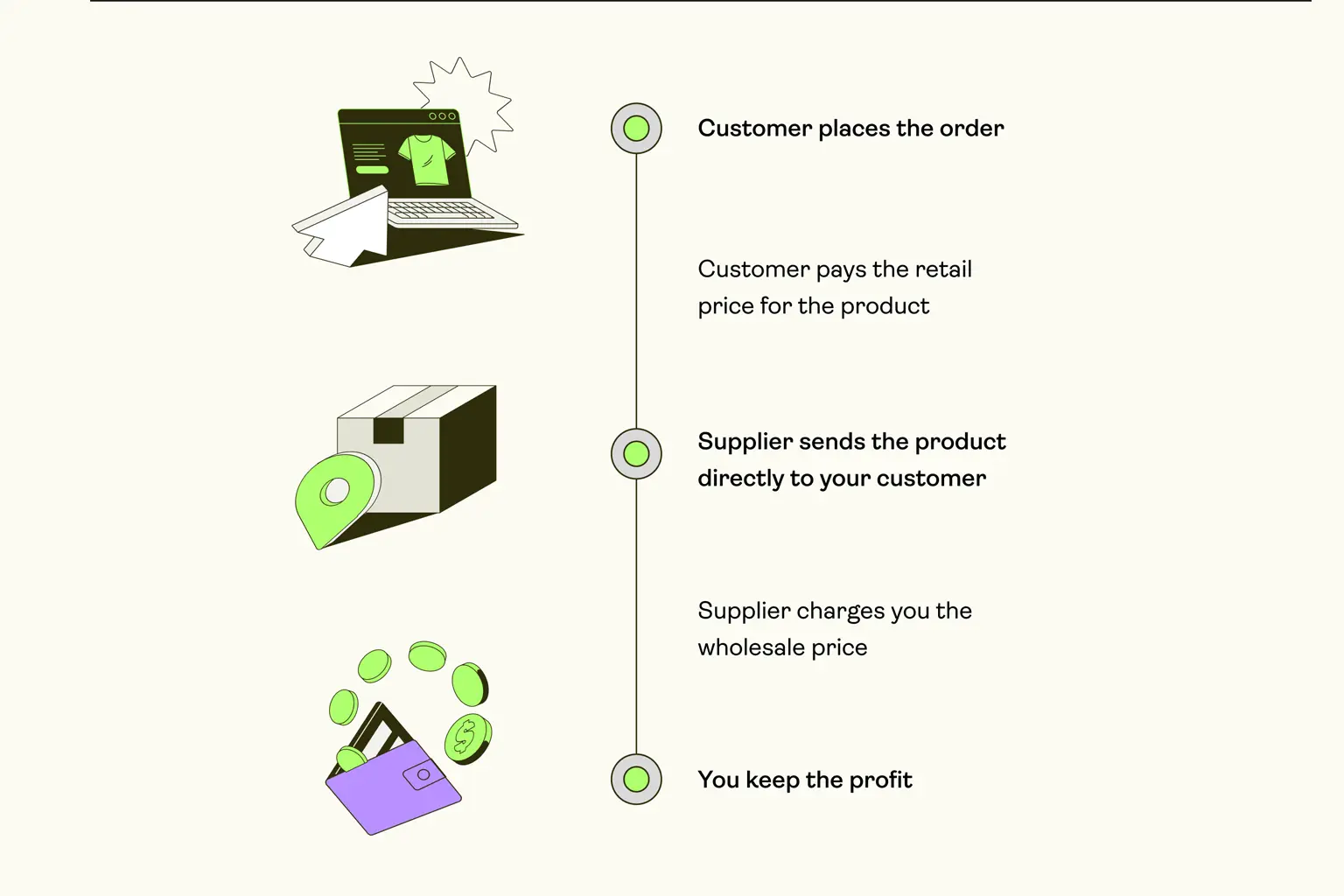 Customer places the order

Customer pays the retail price for the product

Supplier sends the product directly to your customer

Supplier charges you the wholesale price

You keep the profit